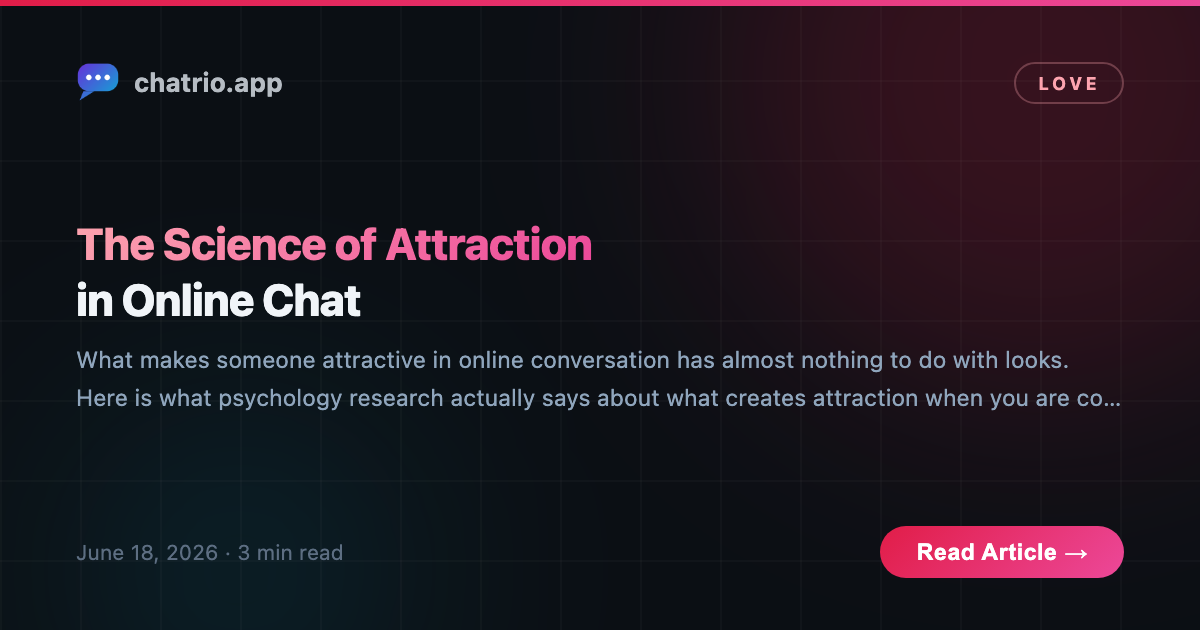 chatrio.app

LOVE

The Science of Attraction
in Online Chat

What makes someone attractive in online conversation has almost nothing to do with looks. Here is what psychology research actually says about what creates attraction when you are co...

June 18, 2026 · 3 min read

Read Article →